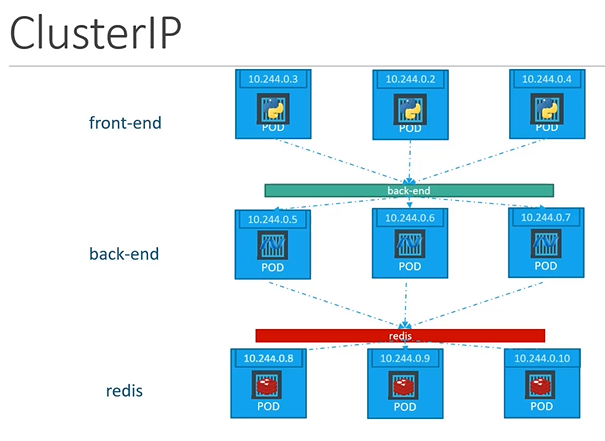 ClusterIP

front-end

10.244.0.3
POD

10.244.0.2
POD

10.244.0.4
POD

back-end

back-end

10.244.0.5
POD

10.244.0.6
POD

10.244.0.7
POD

redis

redis

10.244.0.8
POD

10.244.0.9
POD

10.244.0.10
POD